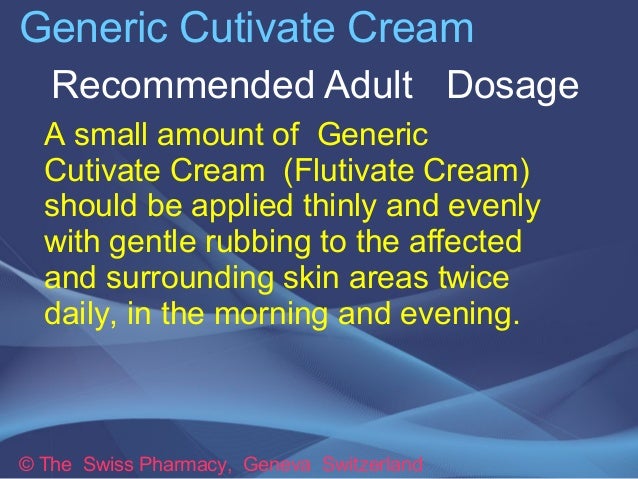 Generic Cutivate Cream

Recommended Adult Dosage

A small amount of Generic Cutivate Cream (Flutivate Cream) should be applied thinly and evenly with gentle rubbing to the affected and surrounding skin areas twice daily, in the morning and evening.

© The Swiss Pharmacy, Geneva Switzerland